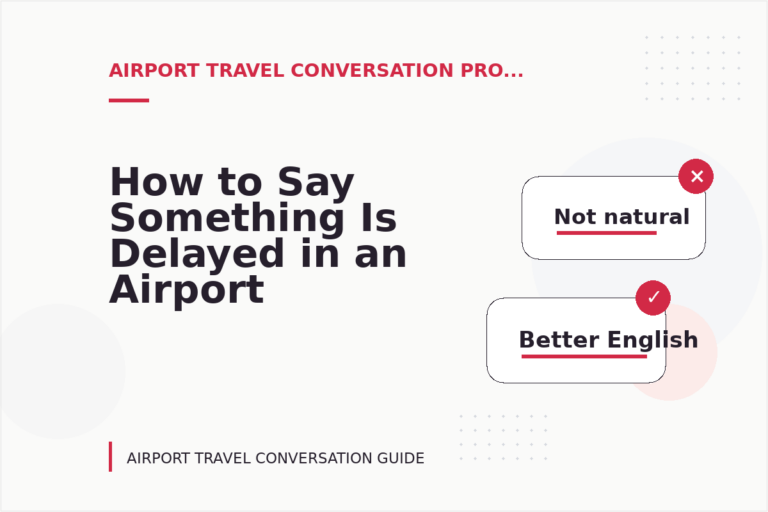 AIRPORT TRAVEL CONVERSATION PRO...

How to Say Something Is Delayed in an Airport

Not natural

Better English

AIRPORT TRAVEL CONVERSATION GUIDE